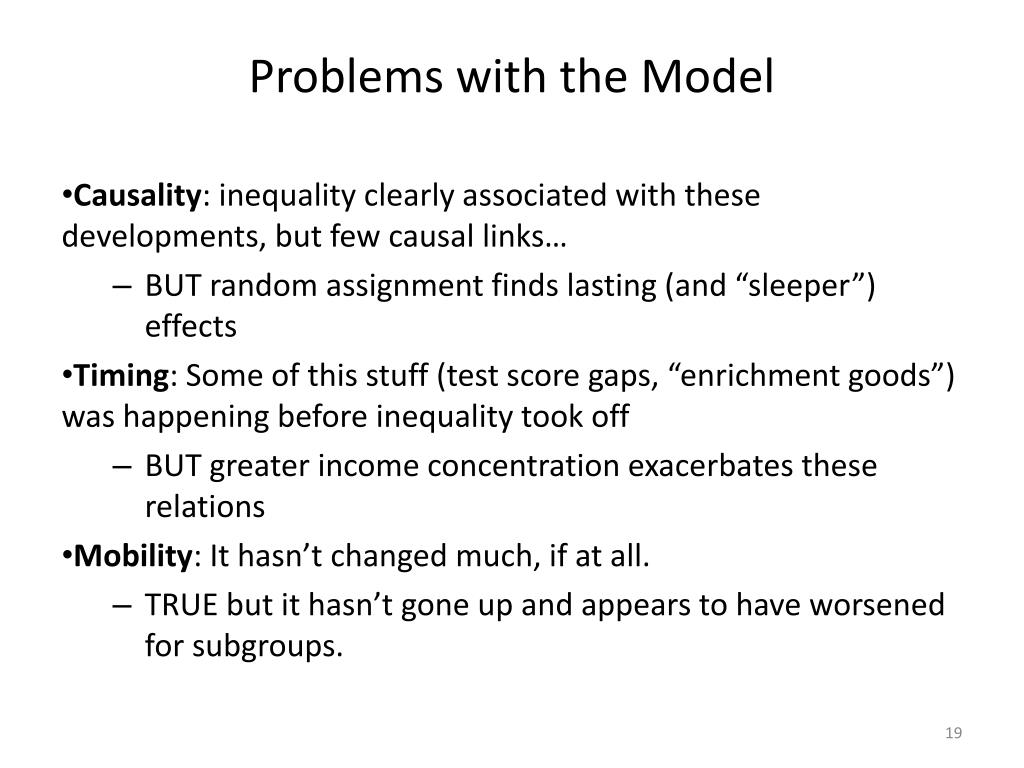 Problems with the Model

•Causality: inequality clearly associated with these developments, but few causal links…

– BUT random assignment finds lasting (and “sleeper”) effects

•Timing: Some of this stuff (test score gaps, “enrichment goods”) was happening before inequality took off

– BUT greater income concentration exacerbates these relations

•Mobility: It hasn’t changed much, if at all.

– TRUE but it hasn’t gone up and appears to have worsened for subgroups.

19